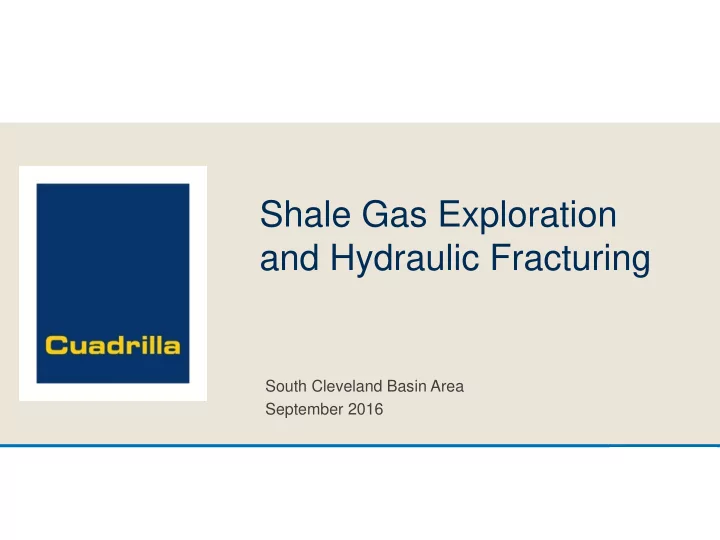 Cuadrilla

Shale Gas Exploration and Hydraulic Fracturing

South Cleveland Basin Area
September 2016